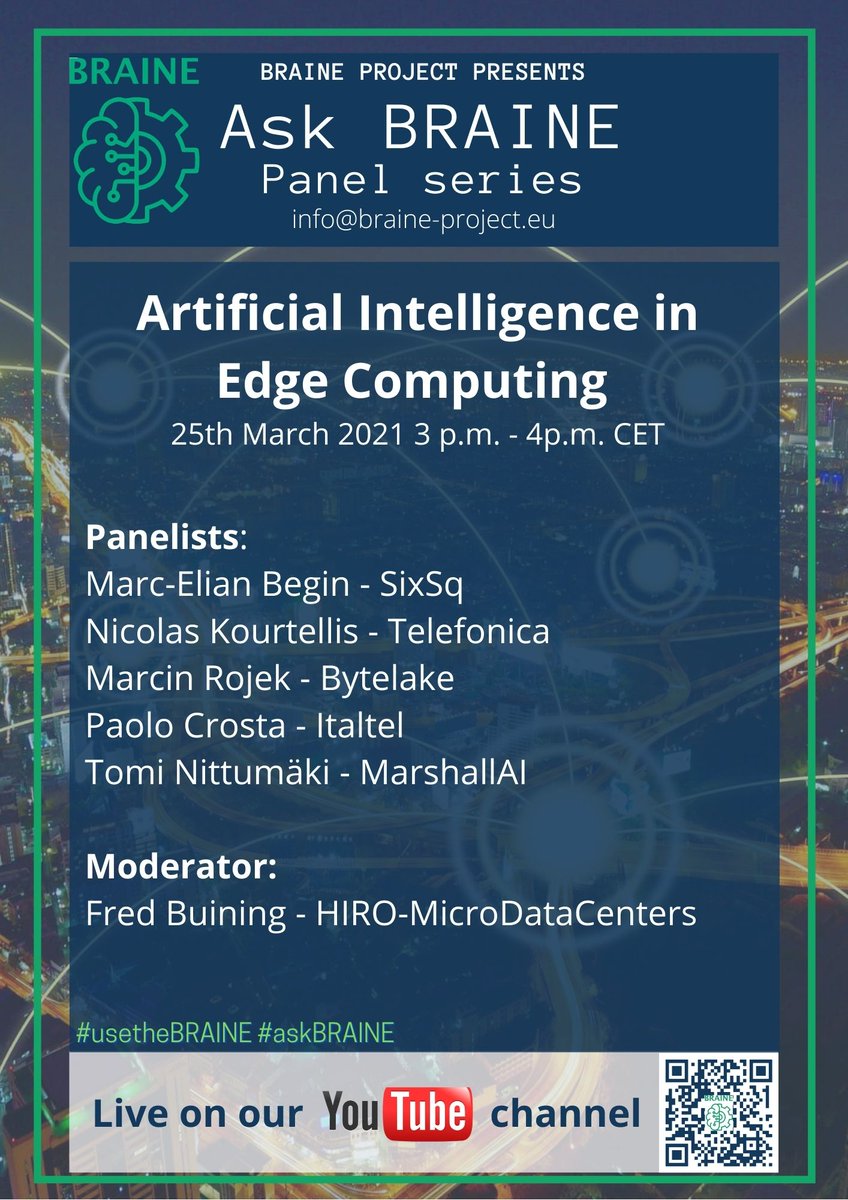 BRAINE

BRAINE PROJECT PRESENTS

Ask BRAINE
Panel series

info@braine-project.eu

Artificial Intelligence in Edge Computing

25th March 2021 3 p.m. - 4p.m. CET

Panelists:
Marc-Elian Begin - SixSq
Nicolas Kourtellis - Telefonica
Marcin Rojek - Bytelake
Paolo Crosta - Italtel
Tomi Nittumäki - MarshallAI

Moderator:
Fred Buining - HIRO-MicroDataCenters

#usetheBRAINE #askBRAINE

Live on our YouTube channel

BRAINE